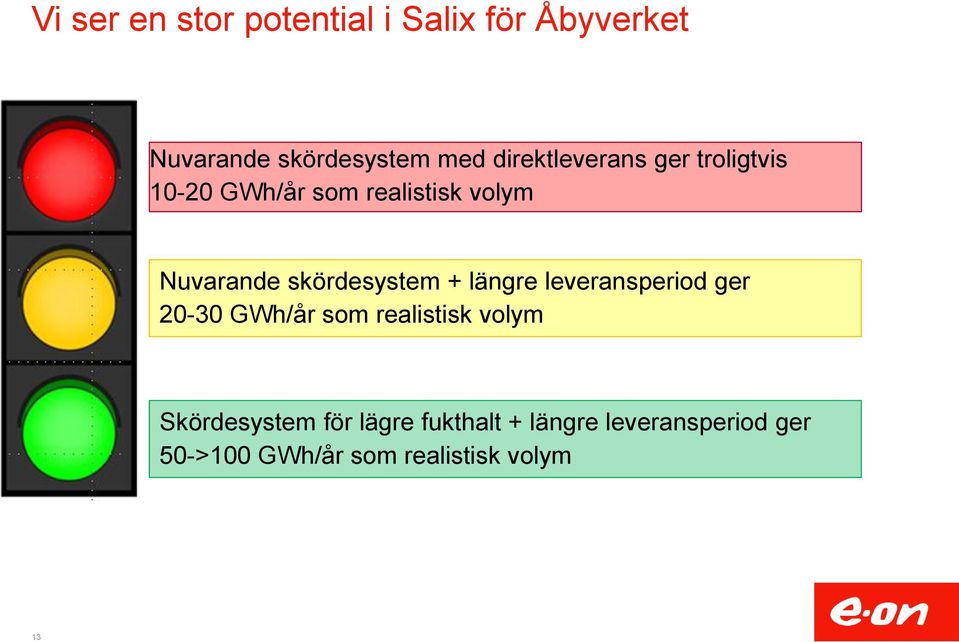 Vi ser en stor potential i Salix för Åbyverket

Nuvarande skördesystem med direktleverans ger troligtvis 10-20 GWh/år som realistisk volym

Nuvarande skördesystem + längre leveransperiod ger 20-30 GWh/år som realistisk volym

Skördesystem för lägre fukthalt + längre leveransperiod ger 50->100 GWh/år som realistisk volym

13

e·on